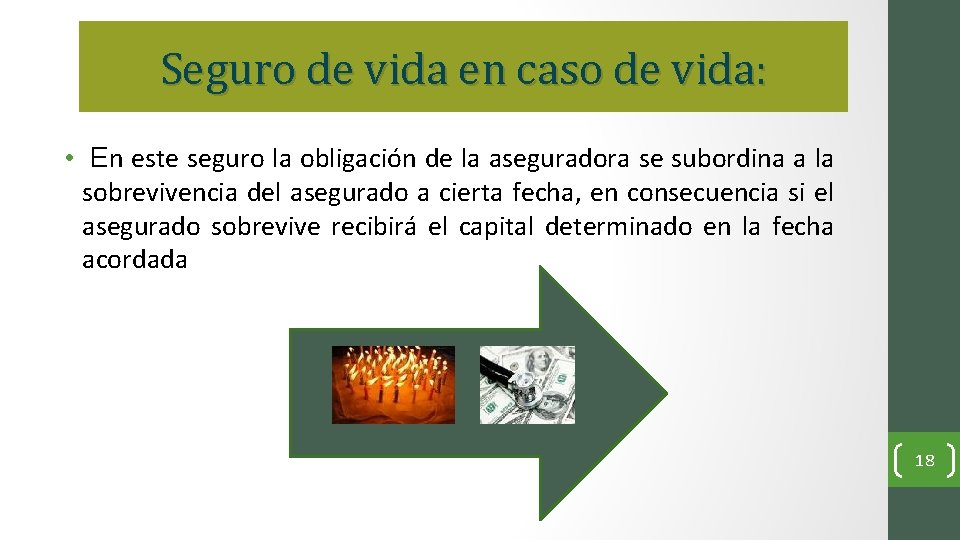 Seguro de vida en caso de vida:

• En este seguro la obligación de la aseguradora se subordina a la sobrevivencia del asegurado a cierta fecha, en consecuencia si el asegurado sobrevive recibirá el capital determinado en la fecha acordada

18